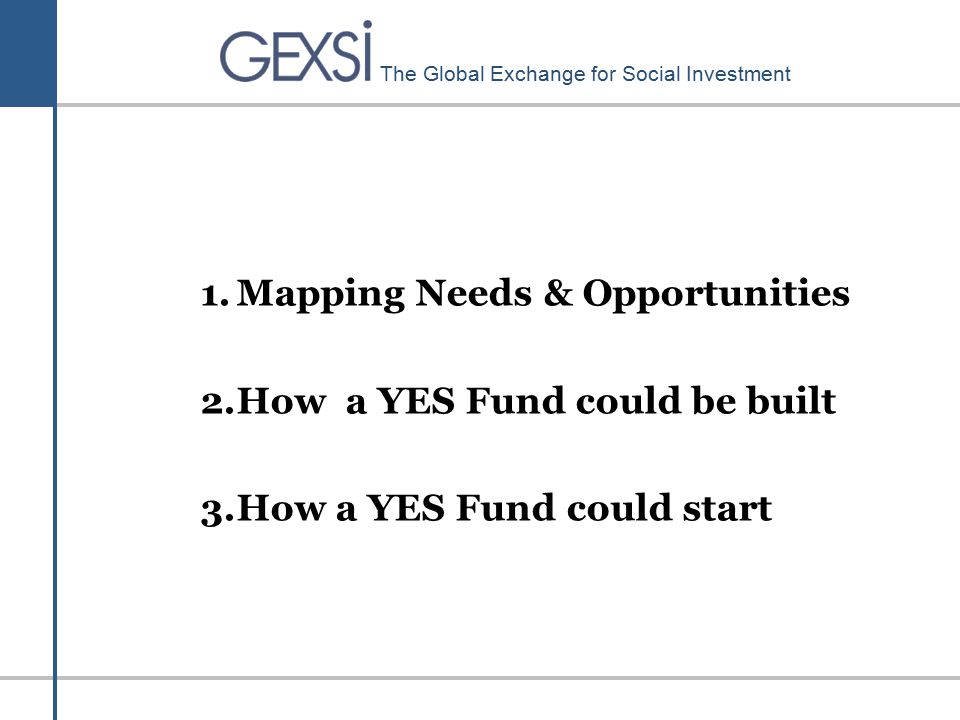 GEXSI The Global Exchange for Social Investment

1. Mapping Needs & Opportunities

2. How a YES Fund could be built

3. How a YES Fund could start